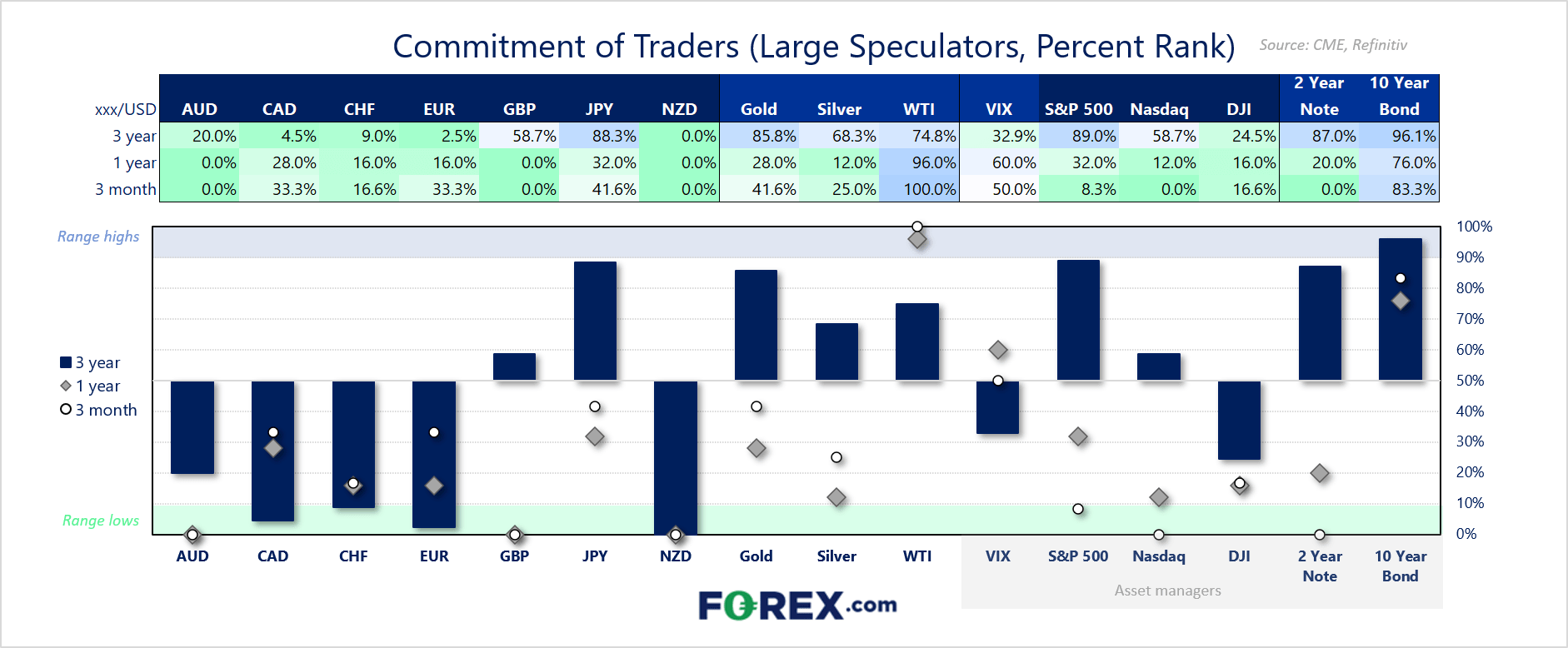 Commitment of Traders (Large Speculators, Percent Rank) Source: CME, Refinitiv

| xxx/USD | AUD | CAD | CHF | EUR | GBP | JPY | NZD | Gold | Silver | WTI | VIX | S&P 500 | Nasdaq | DJI | 2 Year Note | 10 Year Bond |
|---|---|---|---|---|---|---|---|---|---|---|---|---|---|---|---|---|
| 3 year | 20.0% | 4.5% | 9.0% | 2.5% | 58.7% | 88.3% | 0.0% | 85.8% | 68.3% | 74.8% | 32.9% | 89.0% | 58.7% | 24.5% | 87.0% | 96.1% |
| 1 year | 0.0% | 28.0% | 16.0% | 16.0% | 0.0% | 32.0% | 0.0% | 28.0% | 12.0% | 96.0% | 60.0% | 32.0% | 12.0% | 16.0% | 20.0% | 76.0% |
| 3 month | 0.0% | 33.3% | 16.6% | 33.3% | 0.0% | 41.6% | 0.0% | 41.6% | 25.0% | 100.0% | 50.0% | 8.3% | 0.0% | 16.6% | 0.0% | 83.3% |

Range highs
Range lows
3 year
1 year
3 month

100%
90%
80%
70%
60%
50%
40%
30%
20%
10%
0%

AUD CAD CHF EUR GBP JPY NZD Gold Silver WTI VIX S&P 500 Nasdaq DJI 2 Year Note 10 Year Bond

Asset managers

FOREX.com